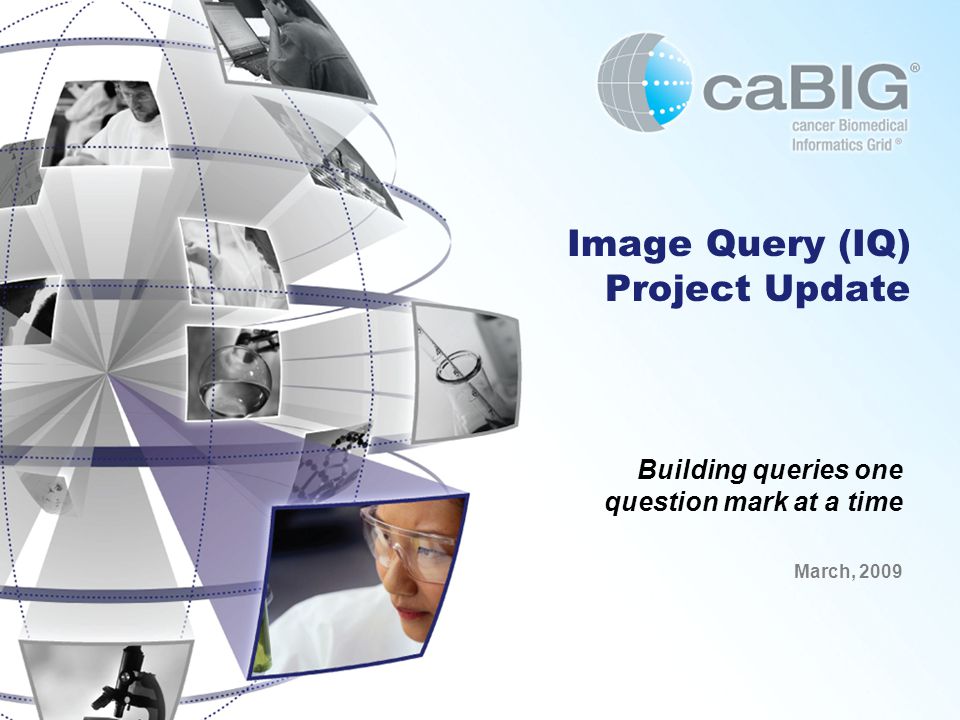 caBIG®
cancer Biomedical Informatics Grid®

Image Query (IQ) Project Update

Building queries one question mark at a time

March, 2009